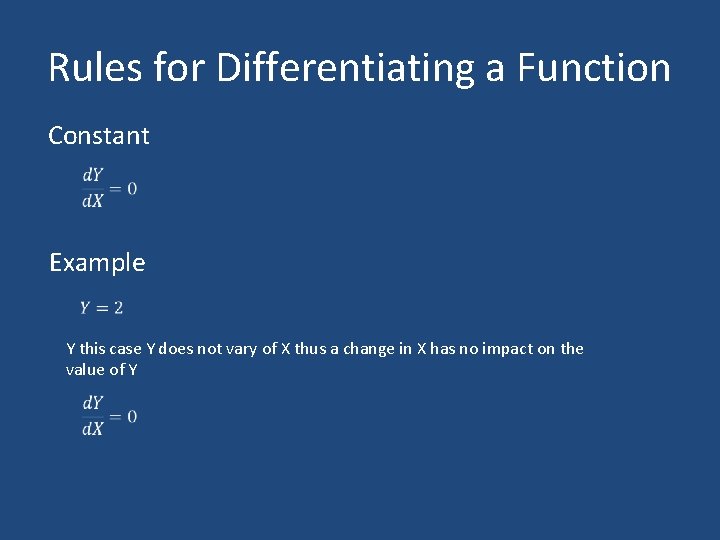 Rules for Differentiating a Function

Constant

$\frac{dY}{dX} = 0$

Example

$Y = 2$

Y this case Y does not vary of X thus a change in X has no impact on the value of Y

$\frac{dY}{dX} = 0$